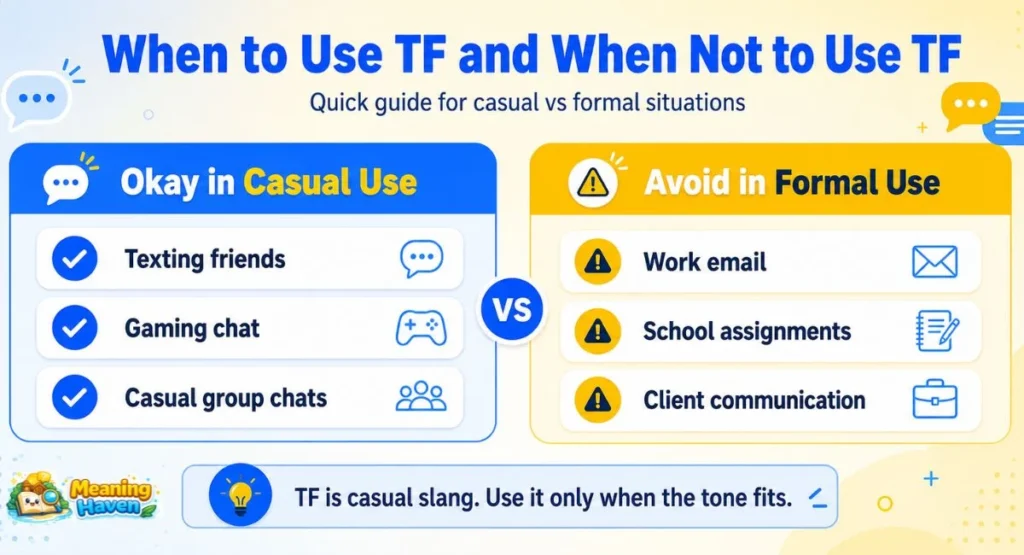 When to Use TF and When Not to Use TF

Quick guide for casual vs formal situations

Okay in Casual Use

Texting friends

Gaming chat

Casual group chats

VS

Avoid in Formal Use

Work email

School assignments

Client communication

Meaning Haven

TF is casual slang. Use it only when the tone fits.